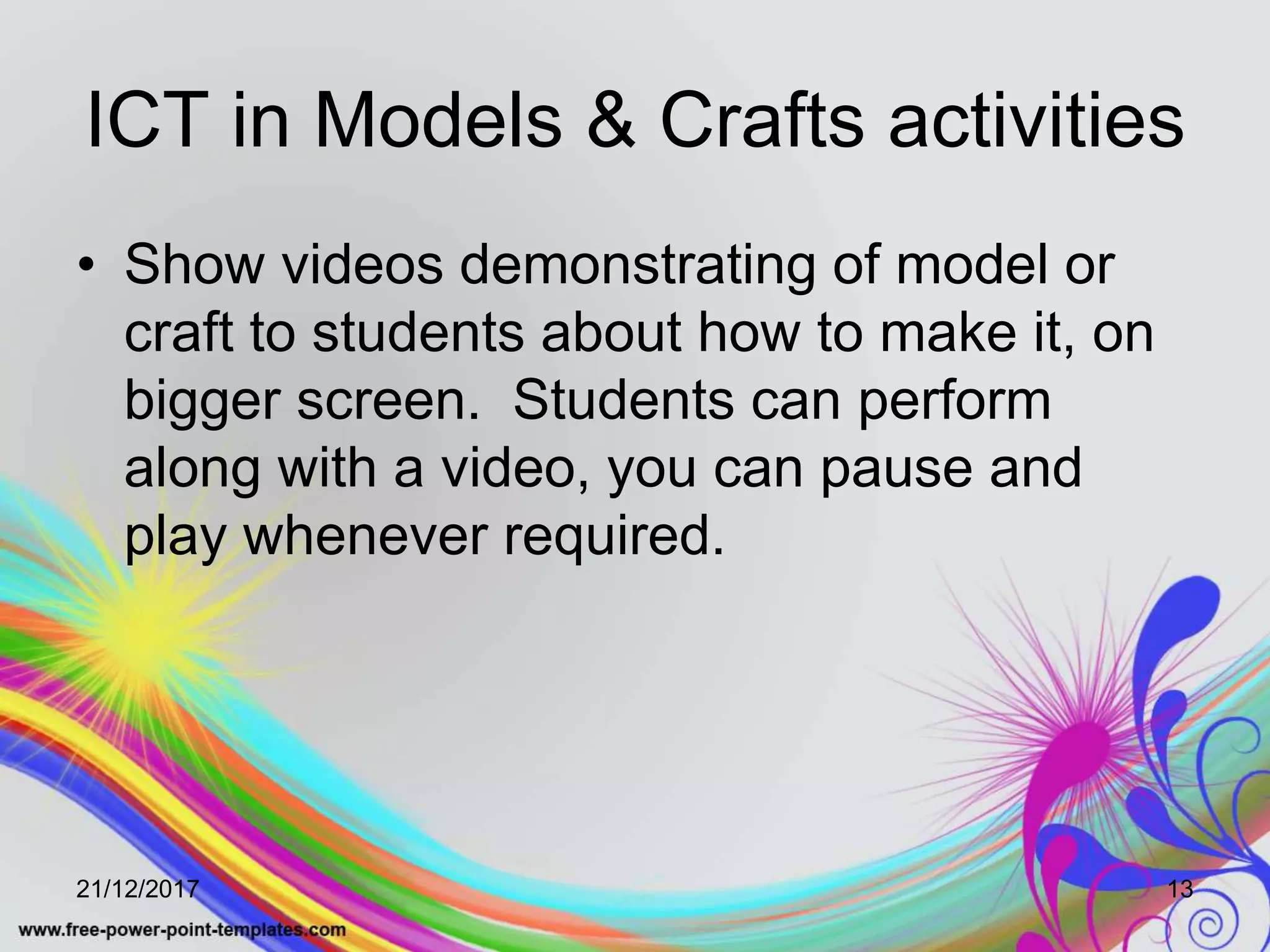 ICT in Models & Crafts activities

• Show videos demonstrating of model or craft to students about how to make it, on bigger screen. Students can perform along with a video, you can pause and play whenever required.

21/12/2017

13

www.free-power-point-templates.com